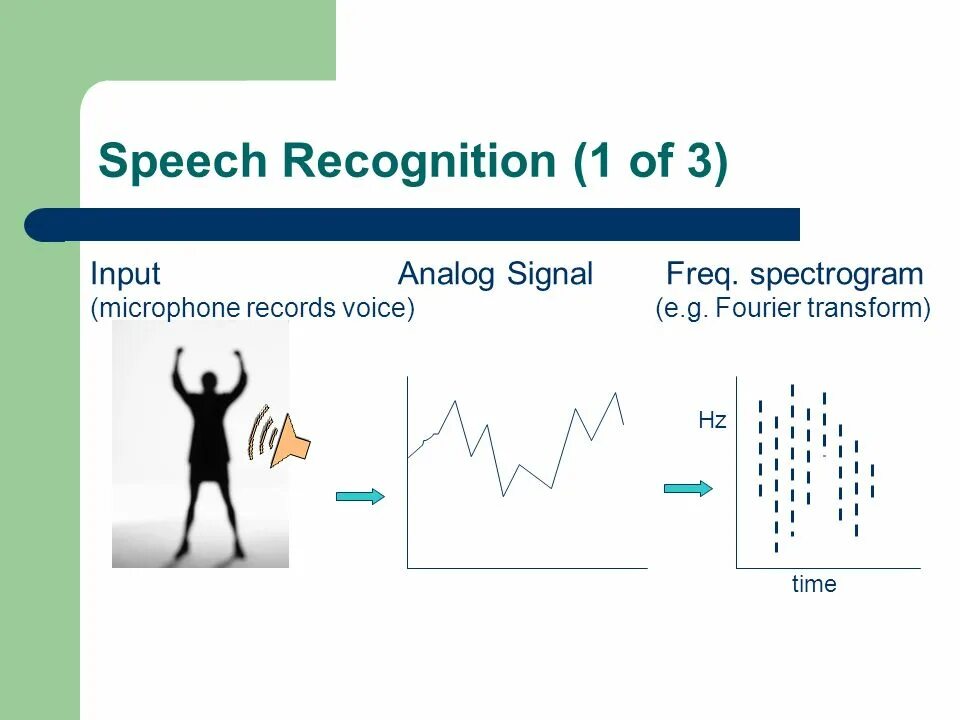 Speech Recognition (1 of 3)

Input
(microphone records voice)

Analog Signal

Freq. spectrogram
(e.g. Fourier transform)

Hz

time